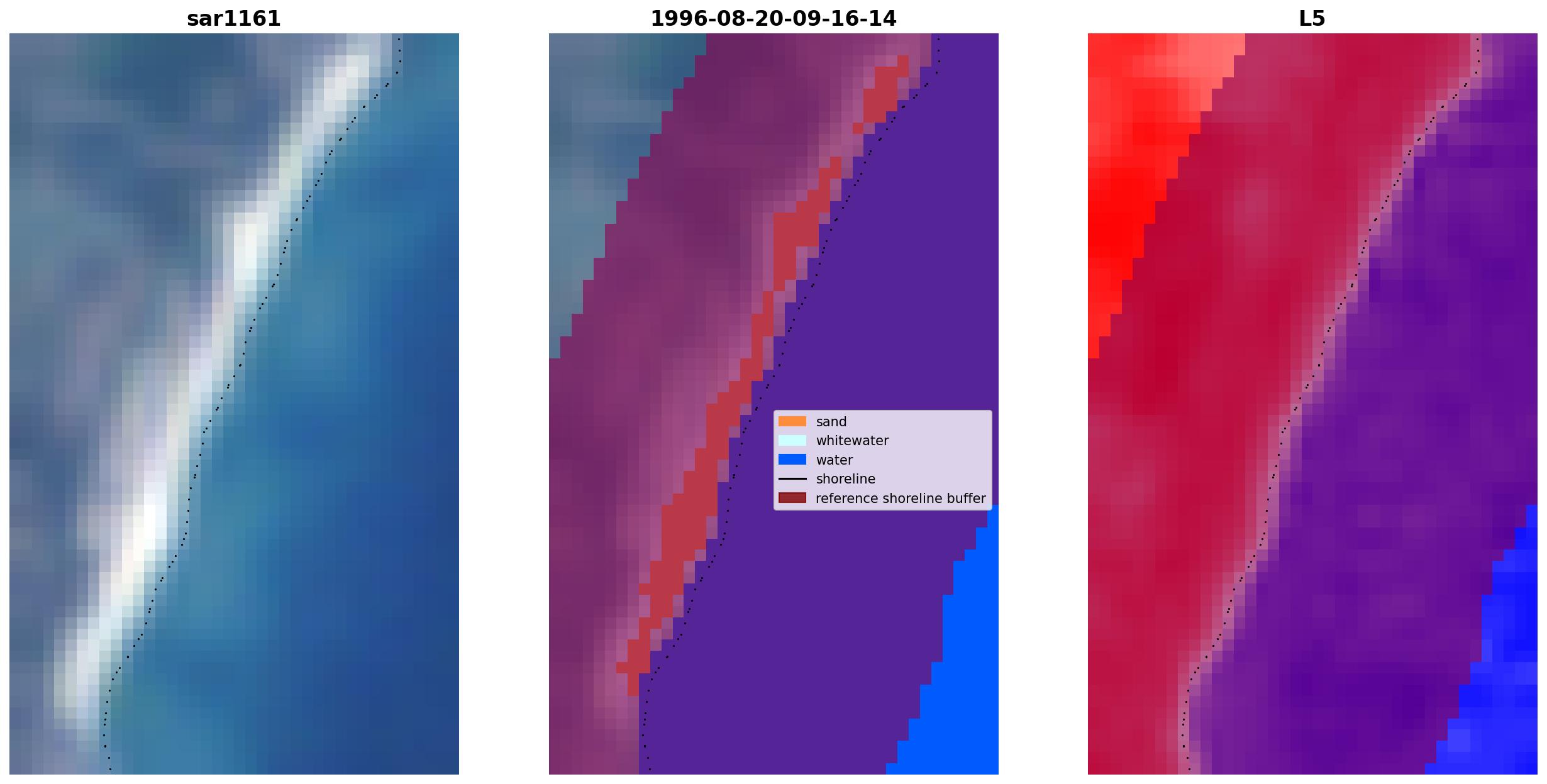 sar1161

1996-08-20-09-16-14

sand
whitewater
water
shoreline
reference shoreline buffer

L5